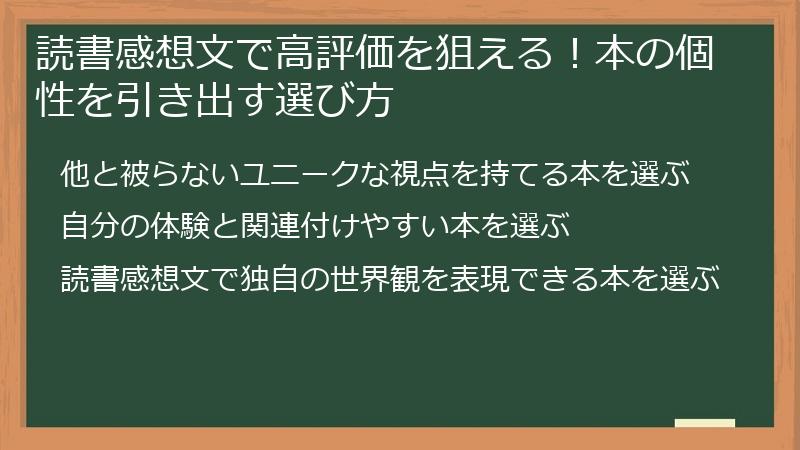 読書感想文で高評価を狙える！本の個性を引き出す選び方

他と被らないユニークな視点を持てる本を選ぶ

自分の体験と関連付けやすい本を選ぶ

読書感想文で独自の世界観を表現できる本を選ぶ